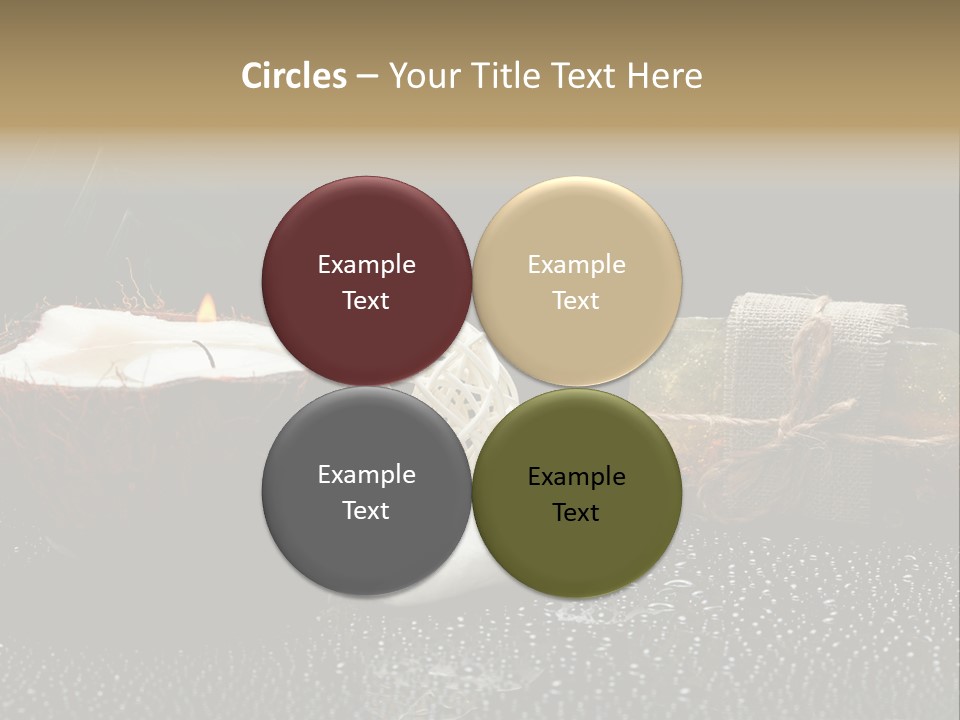 Circles – Your Title Text Here

Example Text

Example Text

Example Text

Example Text